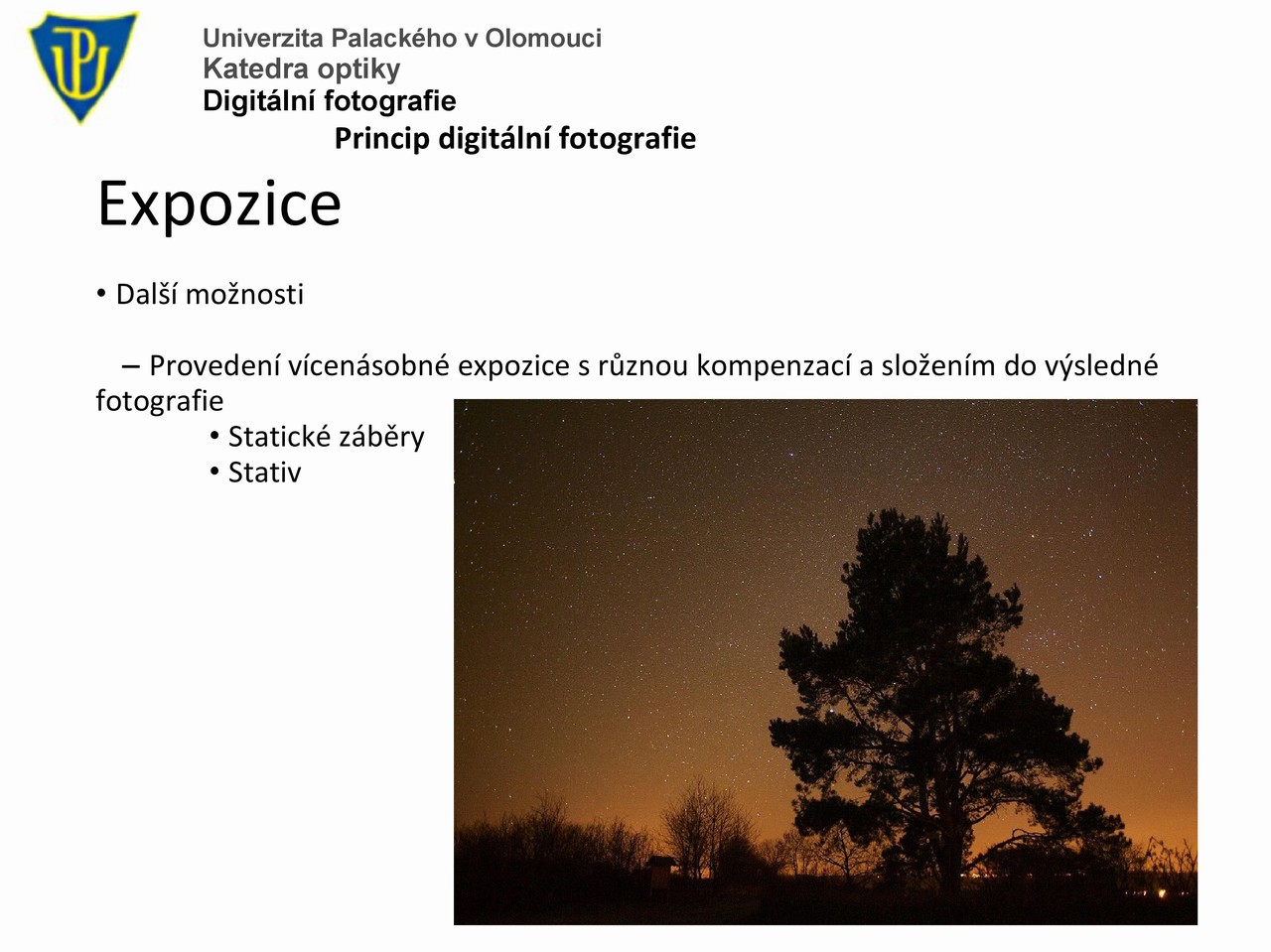 Univerzita Palackého v Olomouci
Katedra optiky
Digitální fotografie
Princip digitální fotografie

Expozice

• Další možnosti

– Provedení vícenásobné expozice s různou kompenzací a složením do výsledné fotografie
• Statické záběry
• Stativ